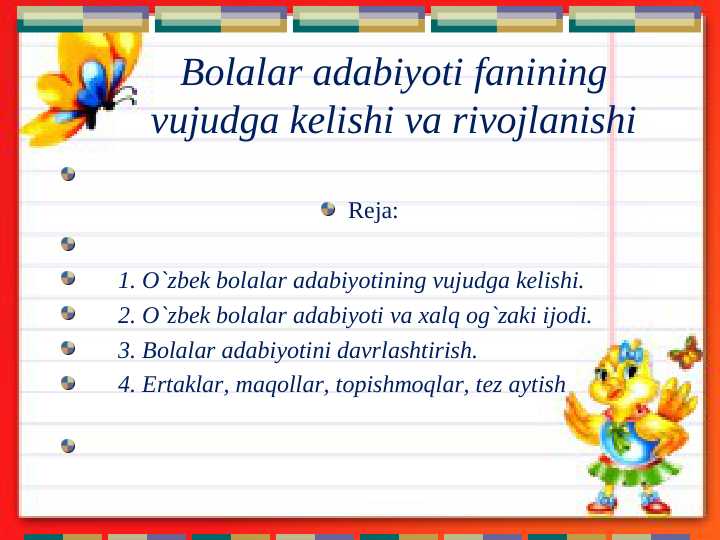 Bolalar adabiyoti fanining vujudga kelishi va rivojlanishi

Reja:

1. O`zbek bolalar adabiyotining vujudga kelishi.
2. O`zbek bolalar adabiyoti va xalq og`zaki ijodi.
3. Bolalar adabiyotini davrlashtirish.
4. Ertaklar, maqollar, topishmoqlar, tez aytish